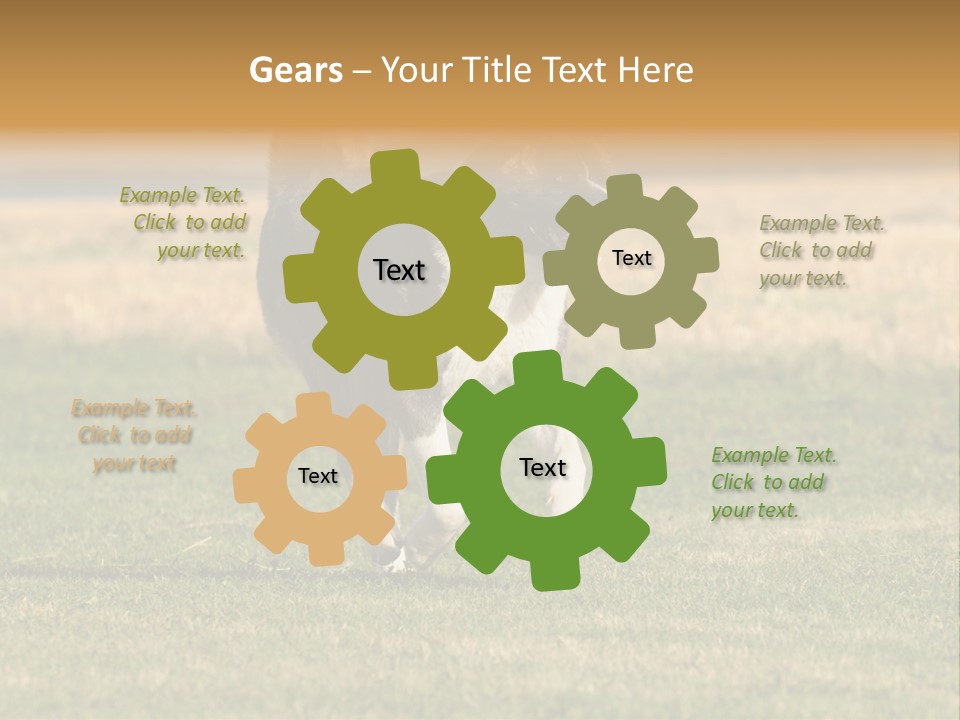 Gears – Your Title Text Here

Example Text. Click to add your text.

Text

Text

Example Text. Click to add your text.

Example Text. Click to add your text

Text

Text

Example Text. Click to add your text.